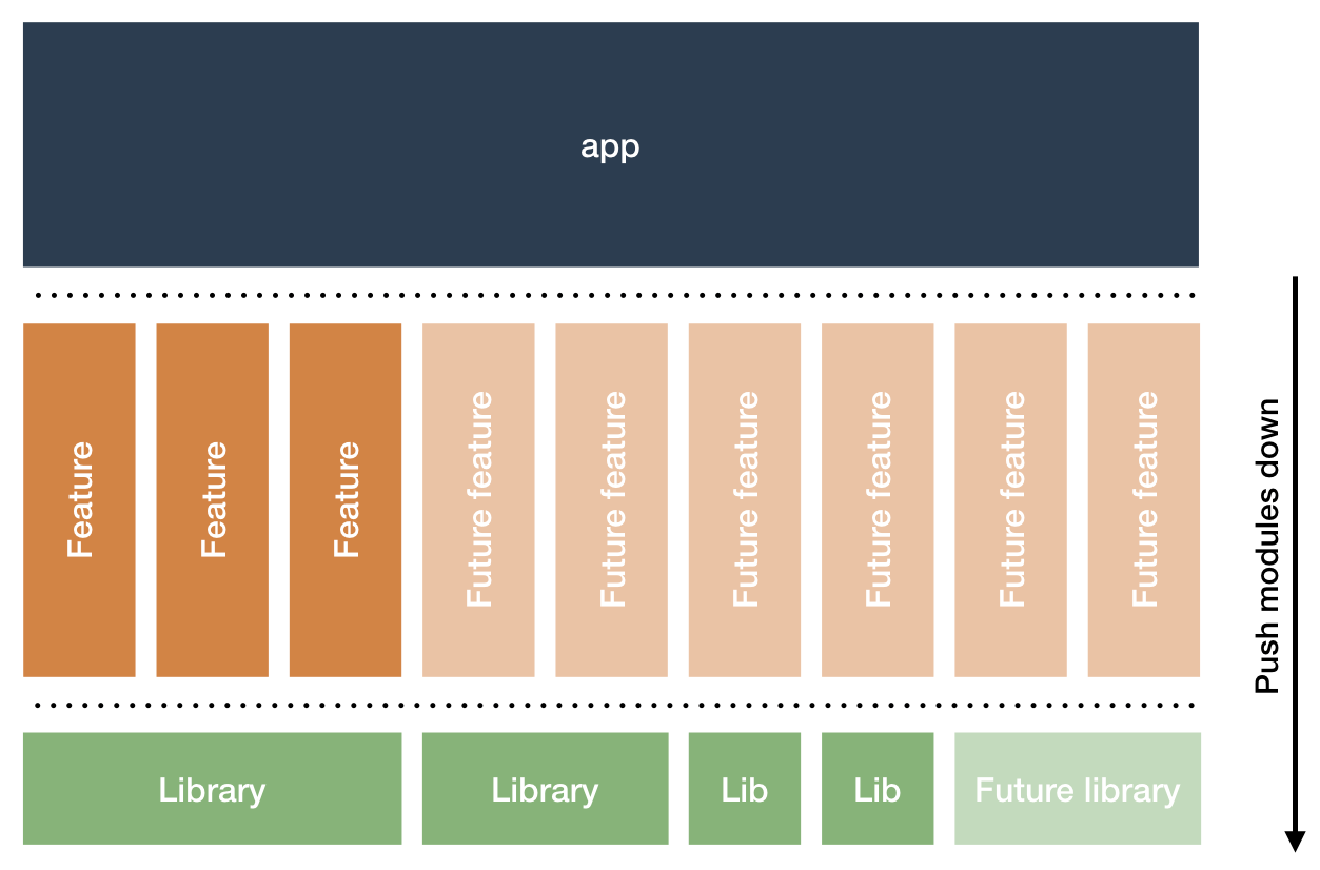 app

Feature

Feature

Feature

Future feature

Future feature

Future feature

Future feature

Future feature

Future feature

Push modules down

Library

Library

Lib

Lib

Future library